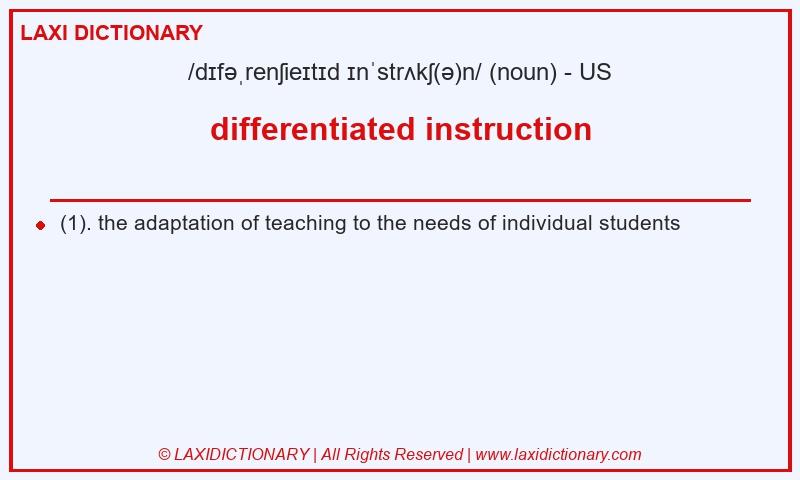 LAXI DICTIONARY

/dɪfəˌrenʃieɪtɪd ɪnˈstrʌkʃ(ə)n/ (noun) - US

differentiated instruction

(1). the adaptation of teaching to the needs of individual students

© LAXIDICTIONARY | All Rights Reserved | www.laxidictionary.com